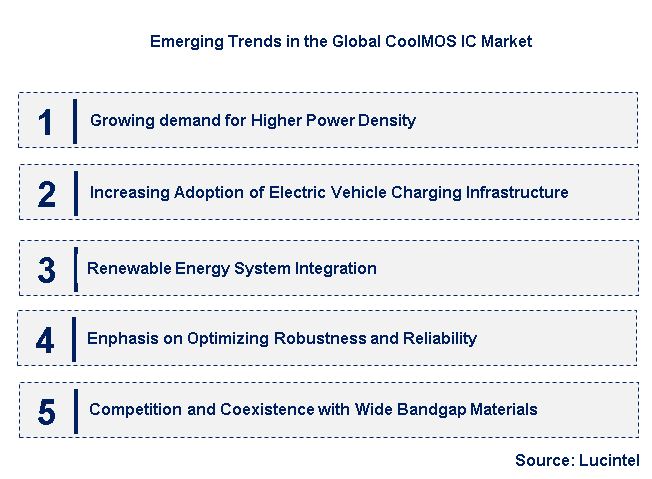 Emerging Trends in the Global CoolMOS IC Market

1 Growing demand for Higher Power Density

2 Increasing Adoption of Electric Vehicle Charging Infrastructure

3 Renewable Energy System Integration

4 Enphasis on Optimizing Robustness and Reliability

5 Competition and Coexistence with Wide Bandgap Materials

Source: Lucintel